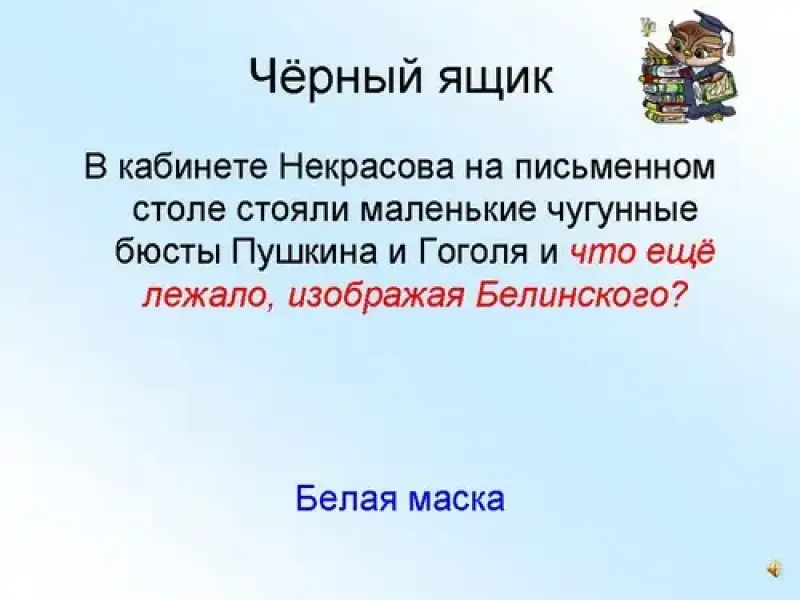 Чёрный ящик

В кабинете Некрасова на письменном столе стояли маленькие чугунные бюсты Пушкина и Гоголя и что ещё лежало, изображая Белинского?

Белая маска